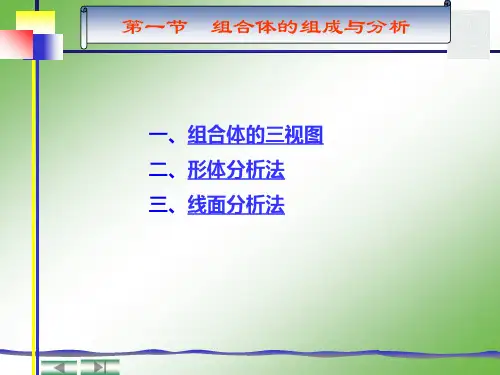 第一节　组合体的组成与分析

一、组合体的三视图

二、形体分析法

三、线面分析法